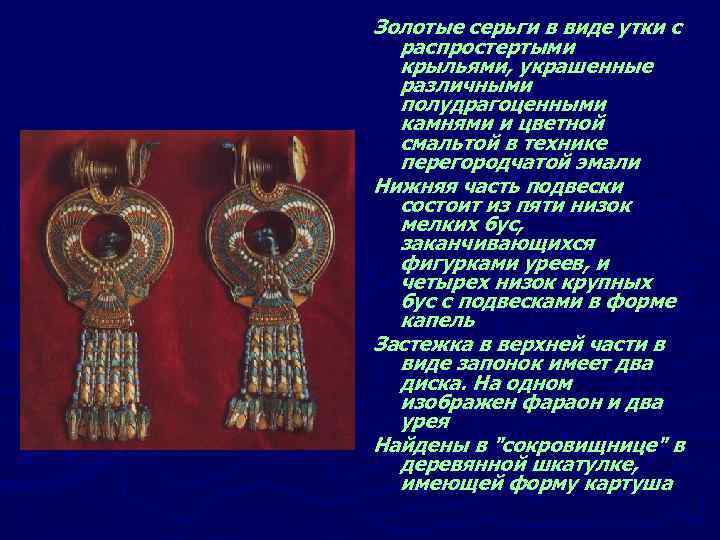 Золотые серьги в виде утки с распростертыми крыльями, украшенные различными полудрагоценными камнями и цветной смальтой в технике перегородчатой эмали

Нижняя часть подвески состоит из пяти низок мелких бус, заканчивающихся фигурками уреев, и четырех низок крупных бус с подвесками в форме капель

Застежка в верхней части в виде запонок имеет два диска. На одном изображен фараон и два урея

Найдены в "сокровищнице" в деревянной шкатулке, имеющей форму картуша